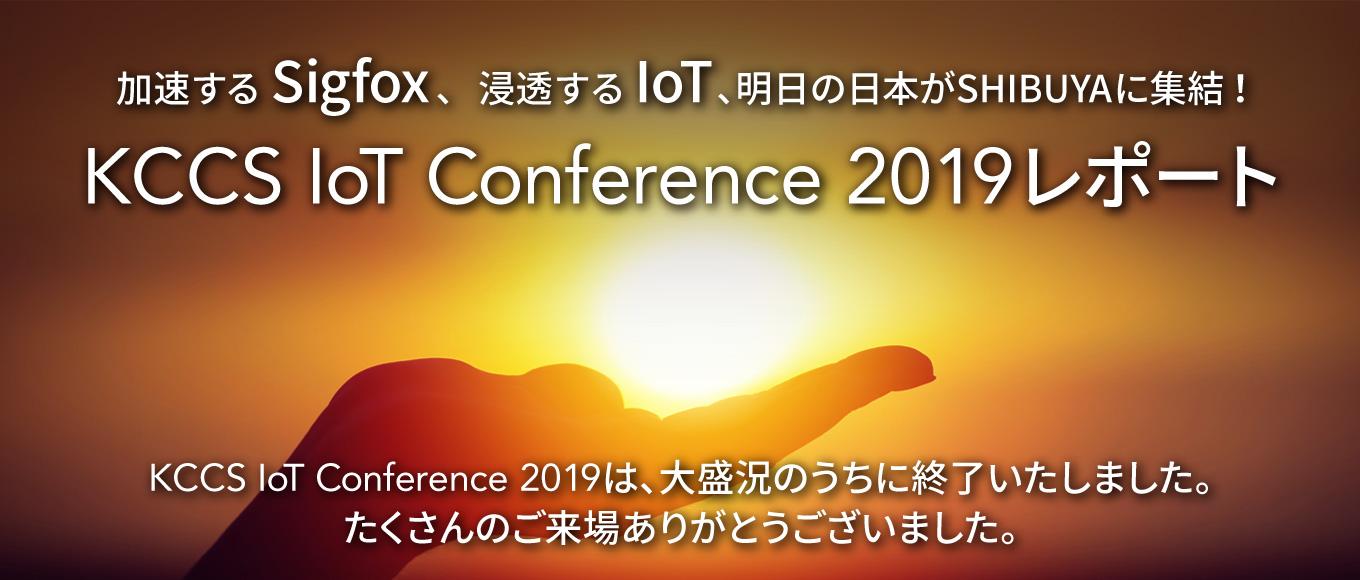 加速する Sigfox、浸透する IoT、明日の日本がSHIBUYAに集結！

KCCS IoT Conference 2019レポート

KCCS IoT Conference 2019は、大盛況のうちに終了いたしました。
たくさんのご来場ありがとうございました。